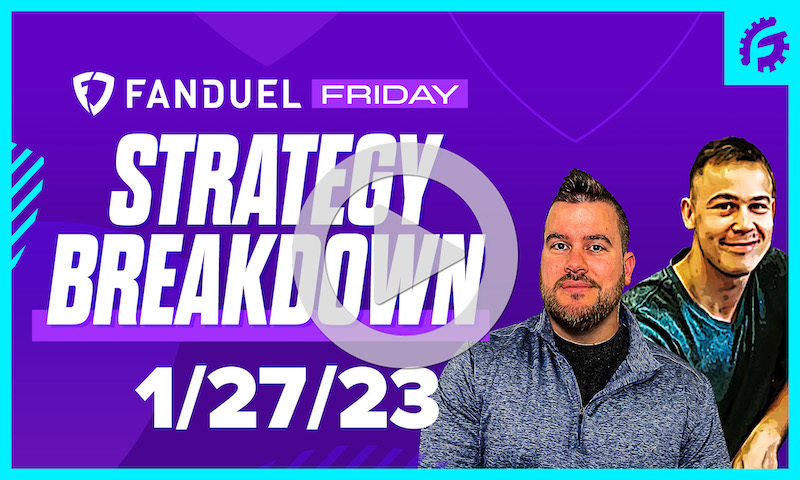 FANDUEL FRIDAY

STRATEGY BREAKDOWN

1/27/23